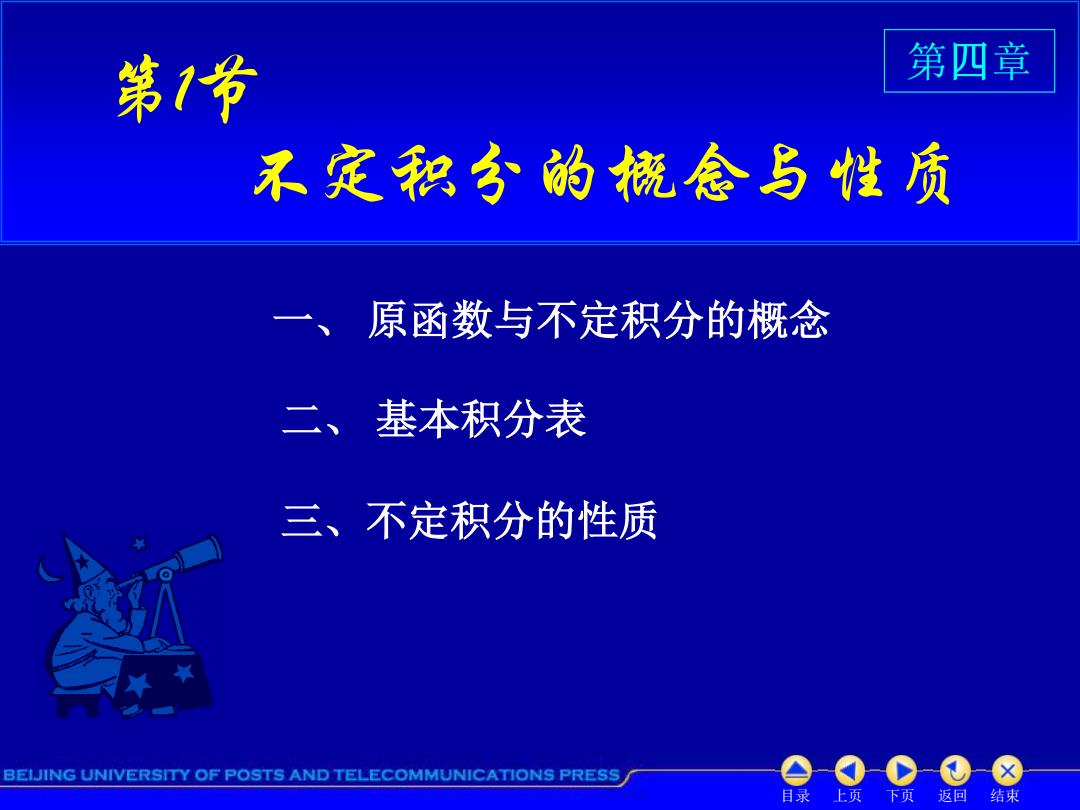 第四章

第1节

不定积分的概念与性质

一、 原函数与不定积分的概念

二、 基本积分表

三、不定积分的性质

BEIJING UNIVERSITY OF POSTS AND TELECOMMUNICATIONS PRESS

目录 上页 下页 返回 结束